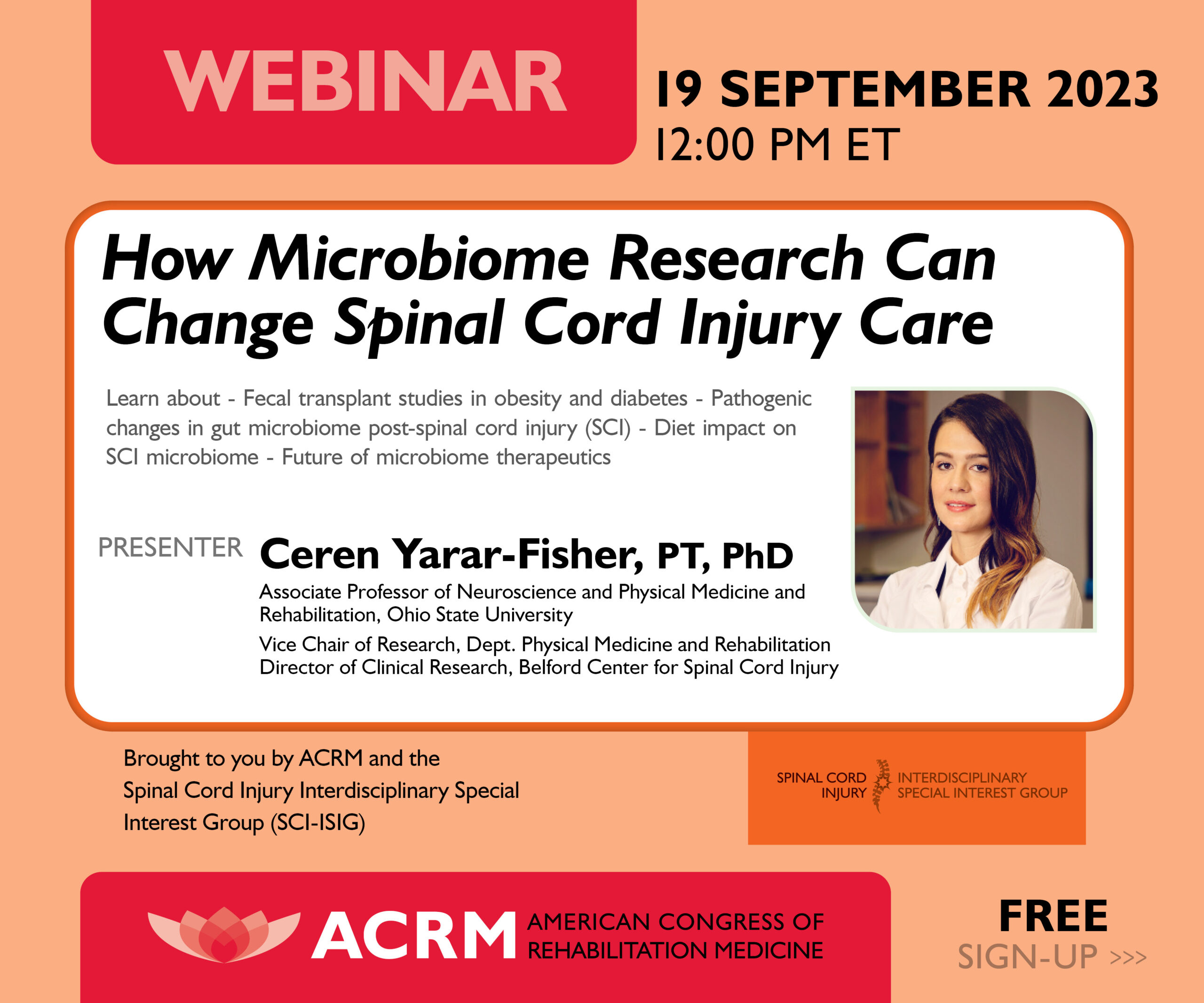 WEBINAR

19 SEPTEMBER 2023
12:00 PM ET

How Microbiome Research Can Change Spinal Cord Injury Care

Learn about - Fecal transplant studies in obesity and diabetes - Pathogenic changes in gut microbiome post-spinal cord injury (SCI) - Diet impact on SCI microbiome - Future of microbiome therapeutics

PRESENTER Ceren Yarar-Fisher, PT, PhD

Associate Professor of Neuroscience and Physical Medicine and Rehabilitation, Ohio State University

Vice Chair of Research, Dept. Physical Medicine and Rehabilitation
Director of Clinical Research, Belford Center for Spinal Cord Injury

Brought to you by ACRM and the Spinal Cord Injury Interdisciplinary Special Interest Group (SCI-ISIG)

SPINAL CORD INJURY INTERDISCIPLINARY SPECIAL INTEREST GROUP

ACRM AMERICAN CONGRESS OF REHABILITATION MEDICINE

FREE
SIGN-UP >>>